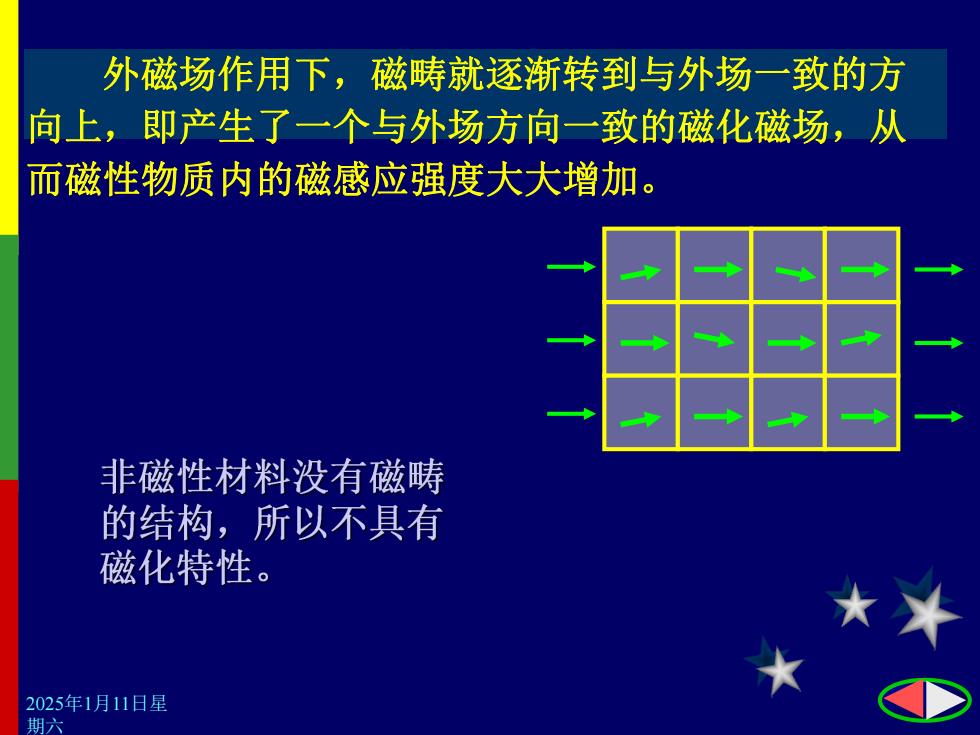 外磁场作用下，磁畴就逐渐转到与外场一致的方向上，即产生了一个与外场方向一致的磁化磁场，从而磁性物质内的磁感应强度大大增加。

非磁性材料没有磁畴的结构，所以不具有磁化特性。

2025年1月11日星期六